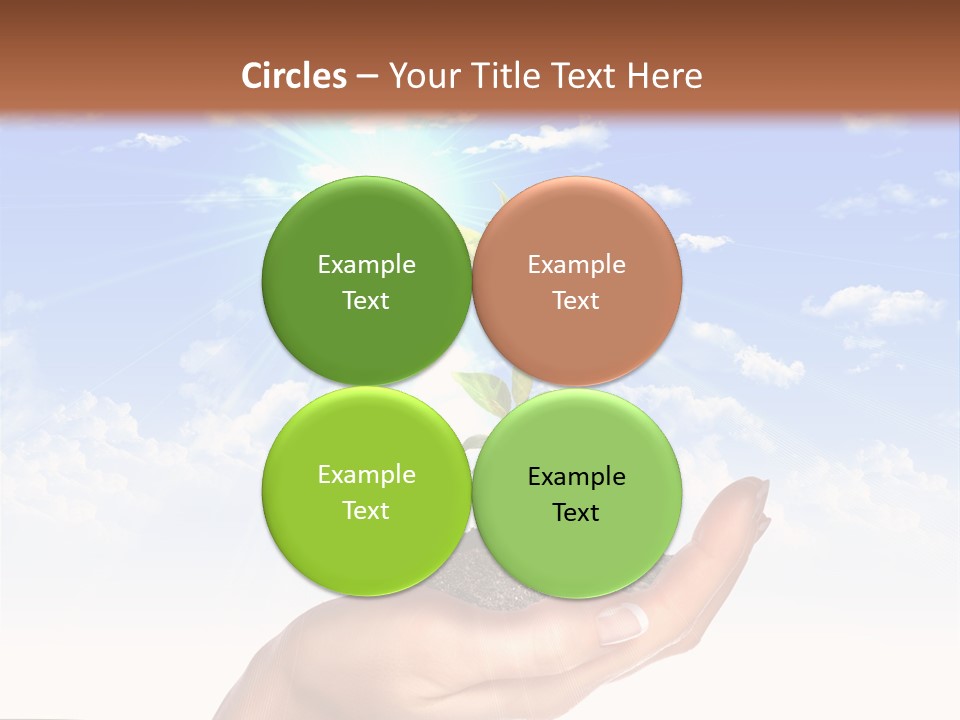 Circles – Your Title Text Here

Example Text

Example Text

Example Text

Example Text